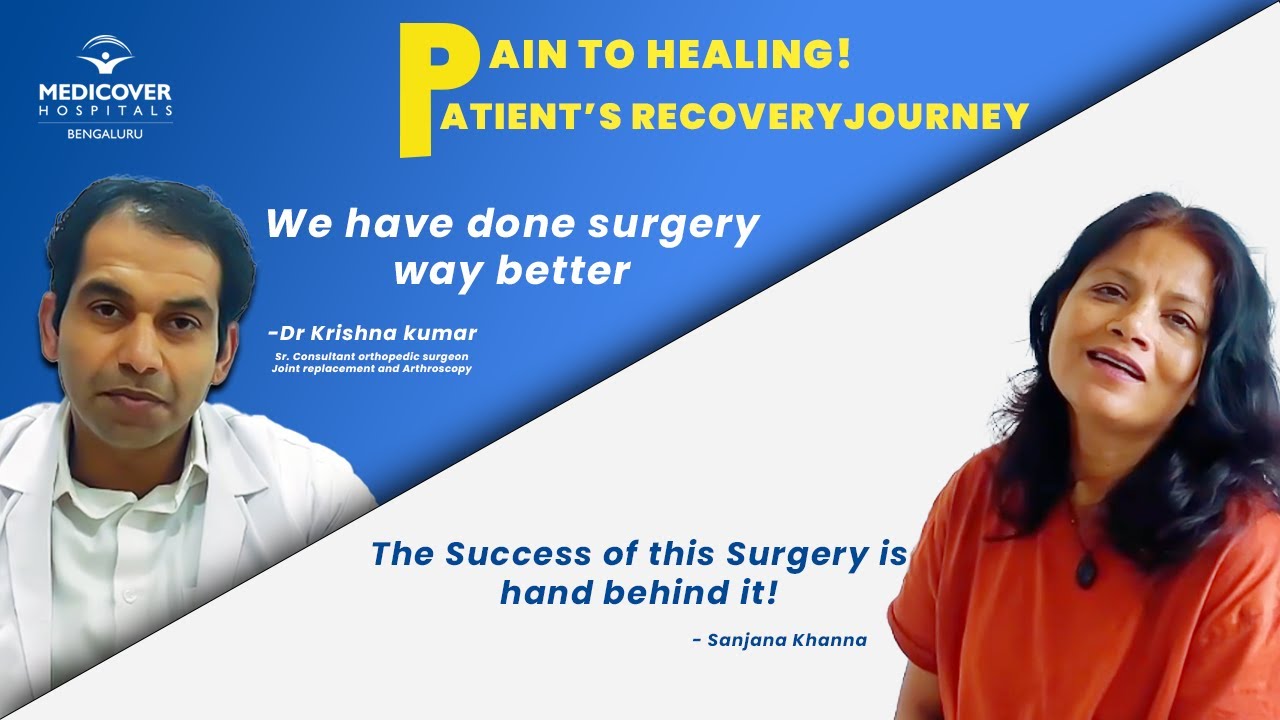 MEDICOVER
HOSPITALS
BENGALURU

PAIN TO HEALING!
PATIENT'S RECOVERYJOURNEY

We have done surgery way better

-Dr Krishna kumar
Sr. Consultant orthopedic surgeon
Joint replacement and Arthroscopy

The Success of this Surgery is hand behind it!

- Sanjana Khanna